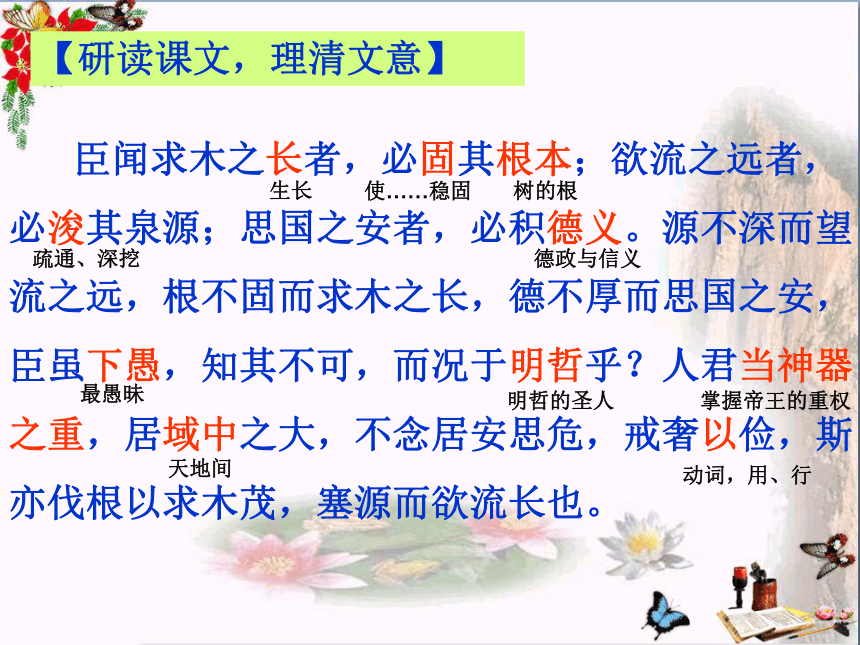 【研读课文，理清文意】

臣闻求木之长者，必固其根本；欲流之远者，必浚其泉源；思国之安者，必积德义。源不深而望流之远，根不固而求木之长，德不厚而思国之安，臣虽下愚，知其不可，而况于明哲乎？人君当神器之重，居域中之大，不念居安思危，戒奢以俭，斯亦伐根以求木茂，塞源而欲流长也。

生长 使……稳固 树的根

疏通、深挖 德政与信义

最愚昧 明哲的圣人 掌握帝王的重权

天地间 动词，用、行